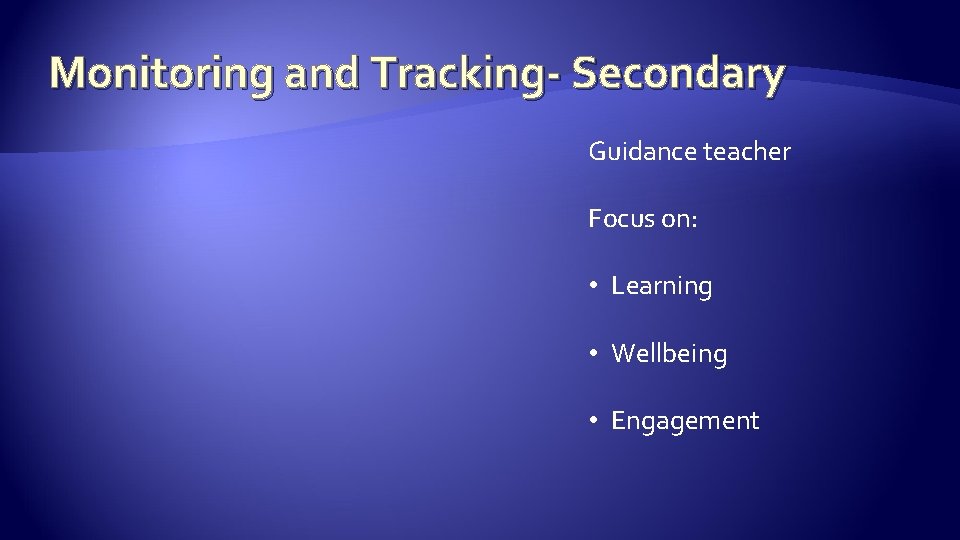 Monitoring and Tracking- Secondary

Guidance teacher

Focus on:

• Learning

• Wellbeing

• Engagement